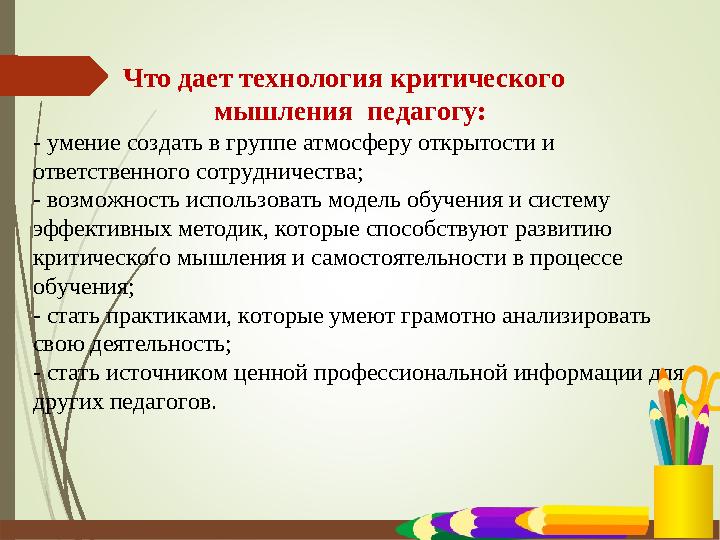 Что дает технология критического мышления педагогу:

- умение создать в группе атмосферу открытости и ответственного сотрудничества;
- возможность использовать модель обучения и систему эффективных методик, которые способствуют развитию критического мышления и самостоятельности в процессе обучения;
- стать практиками, которые умеют грамотно анализировать свою деятельность;
- стать источником ценной профессиональной информации для других педагогов.